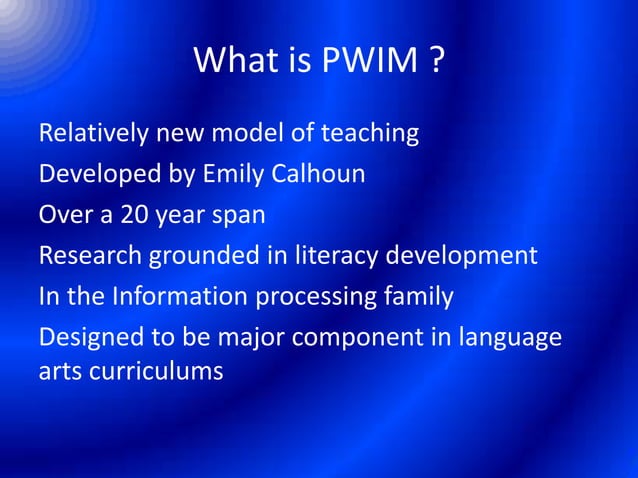 What is PWIM ?

Relatively new model of teaching

Developed by Emily Calhoun

Over a 20 year span

Research grounded in literacy development

In the Information processing family

Designed to be major component in language arts curriculums